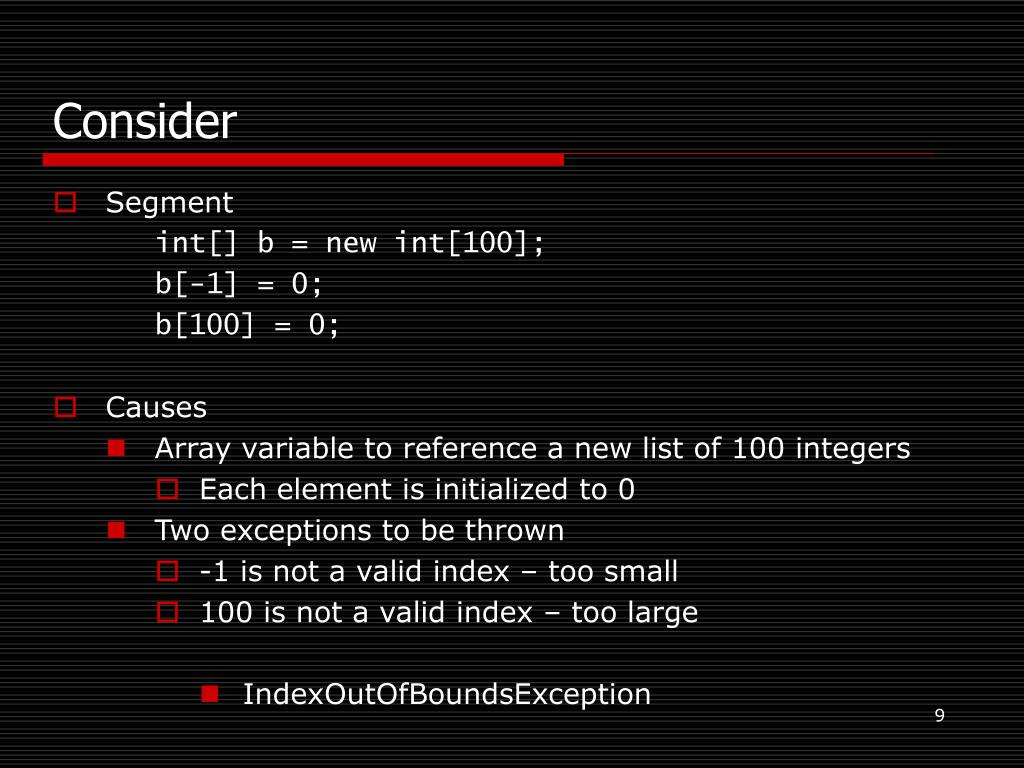 Consider

Segment

int[] b = new int[100];
b[-1] = 0;
b[100] = 0;

Causes

Array variable to reference a new list of 100 integers

Each element is initialized to 0

Two exceptions to be thrown

-1 is not a valid index – too small

100 is not a valid index – too large

IndexOutOfBoundsException

9